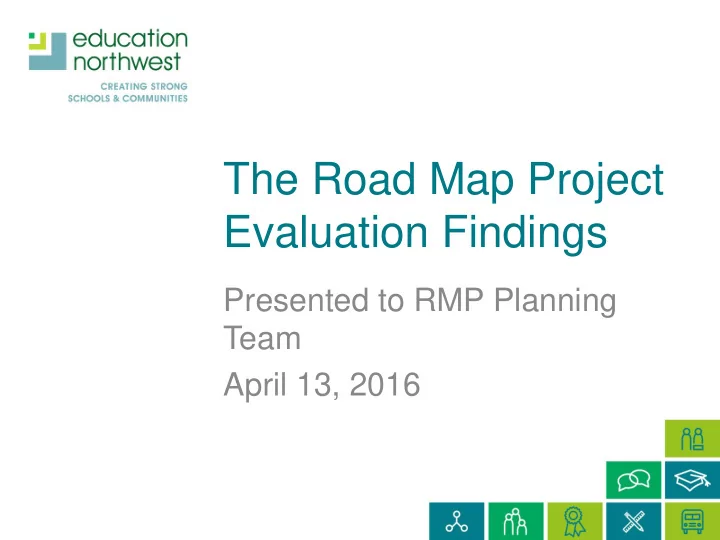 education northwest

CREATING STRONG SCHOOLS & COMMUNITIES

The Road Map Project Evaluation Findings

Presented to RMP Planning Team

April 13, 2016